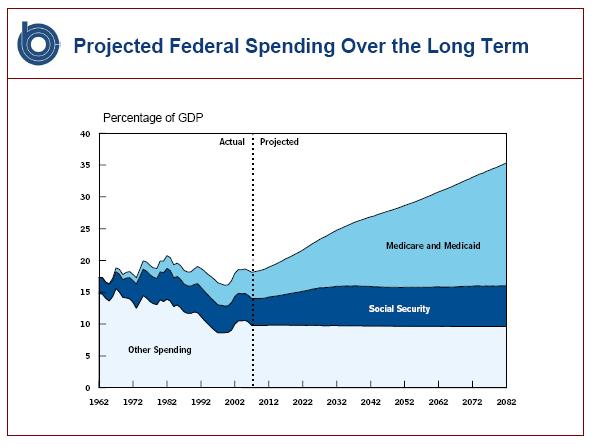 Projected Federal Spending Over the Long Term

Percentage of GDP

40
35
30
25
20
15
10
5
0

Actual
Projected

Medicare and Medicaid

Social Security

Other Spending

1962
1972
1982
1992
2002
2012
2022
2032
2042
2052
2062
2072
2082